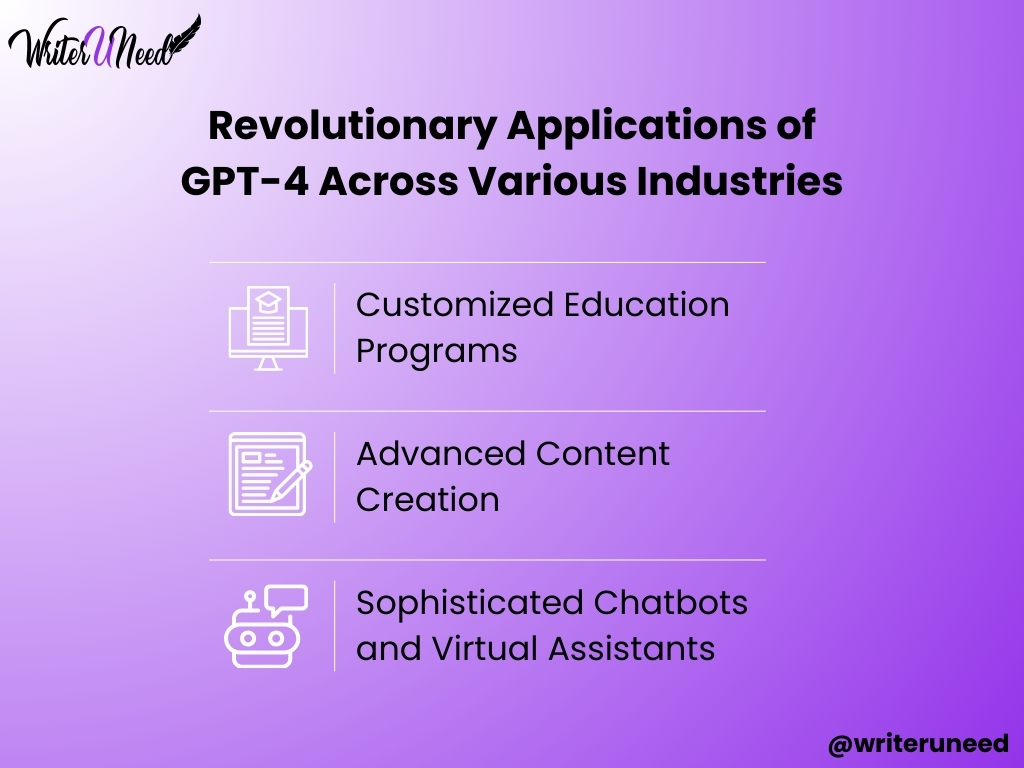 WriterUNeed

Revolutionary Applications of GPT-4 Across Various Industries

Customized Education Programs

Advanced Content Creation

Sophisticated Chatbots and Virtual Assistants

@writeruneed